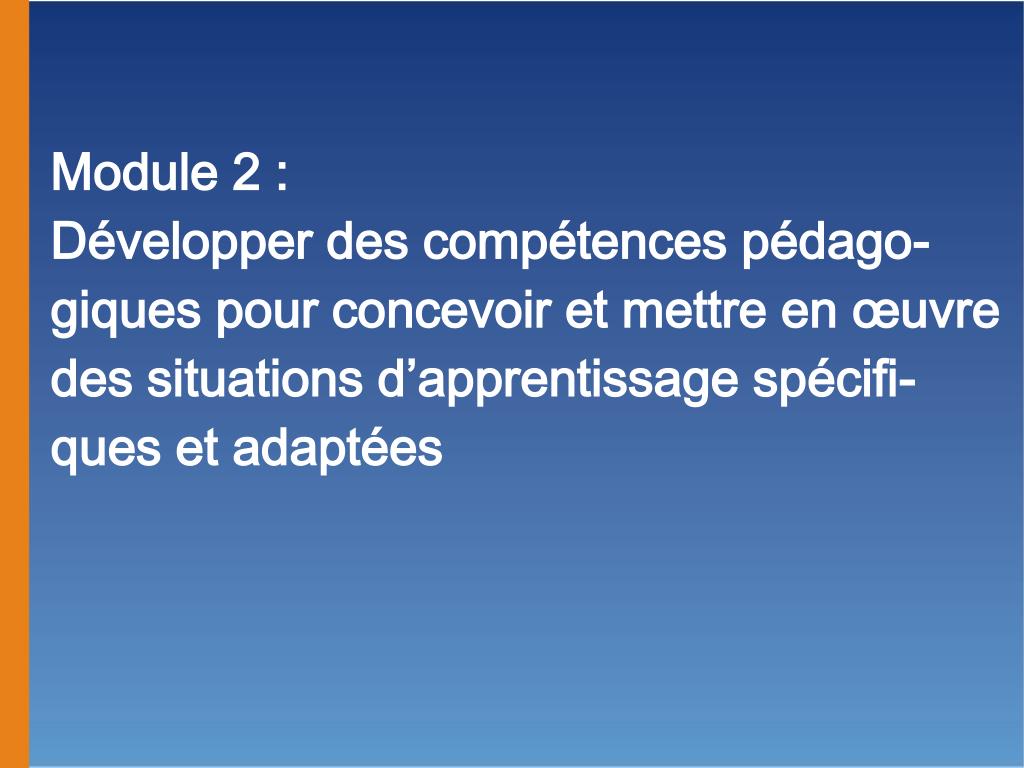 Module 2 :
Développer des compétences pédagogiques pour concevoir et mettre en œuvre des situations d’apprentissage spécifiques et adaptées